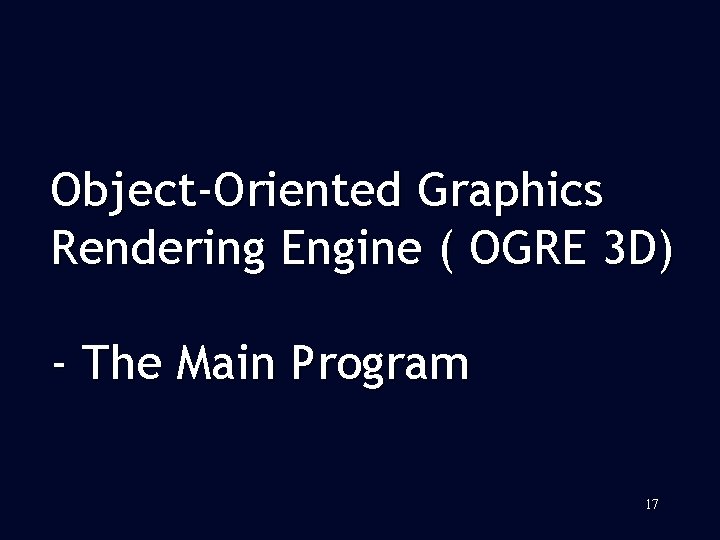 Object-Oriented Graphics Rendering Engine ( OGRE 3D)

- The Main Program

17